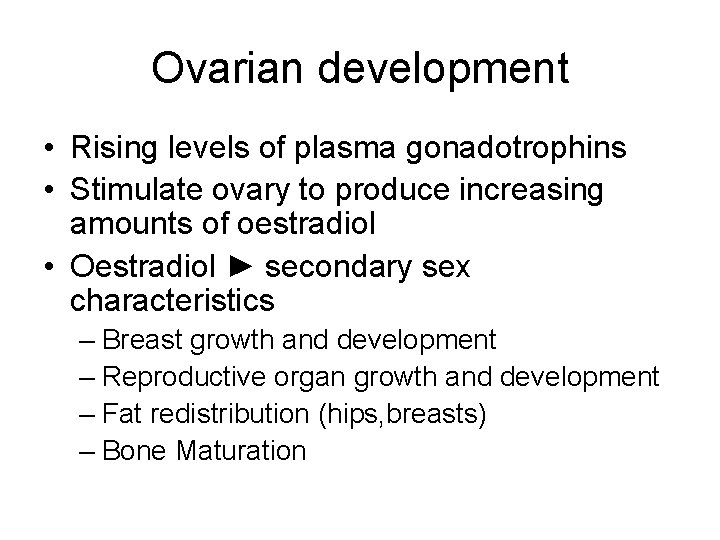 Ovarian development

• Rising levels of plasma gonadotrophins
• Stimulate ovary to produce increasing amounts of oestradiol
• Oestradiol ► secondary sex characteristics
– Breast growth and development
– Reproductive organ growth and development
– Fat redistribution (hips,breasts)
– Bone Maturation